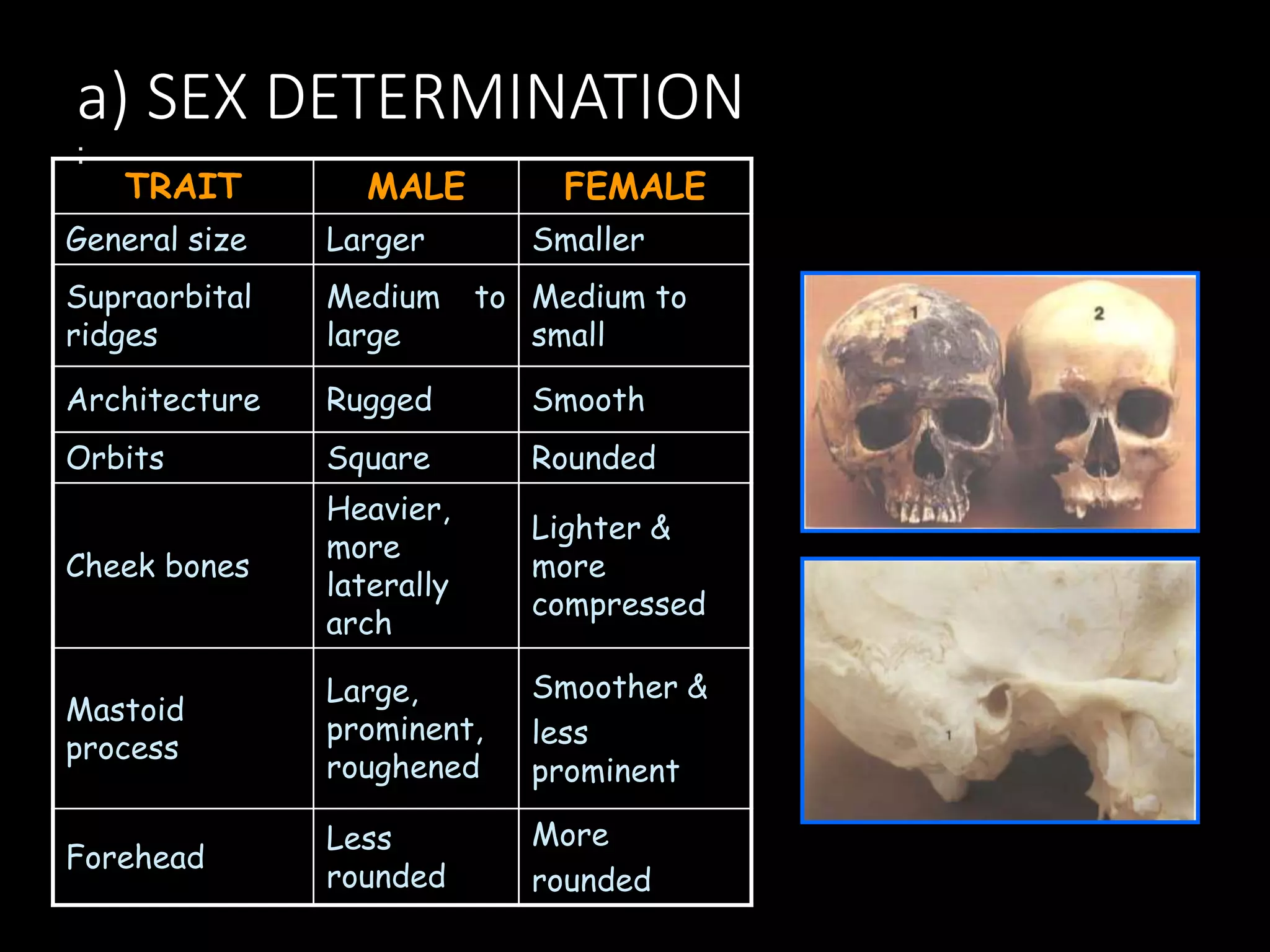 a) SEX DETERMINATION
:

| TRAIT | MALE | FEMALE |
|---|---|---|
| General size | Larger | Smaller |
| Supraorbital ridges | Medium to large | Medium to small |
| Architecture | Rugged | Smooth |
| Orbits | Square | Rounded |
| Cheek bones | Heavier, more laterally arch | Lighter & more compressed |
| Mastoid process | Large, prominent, roughened | Smoother & less prominent |
| Forehead | Less rounded | More rounded |

1 2

1